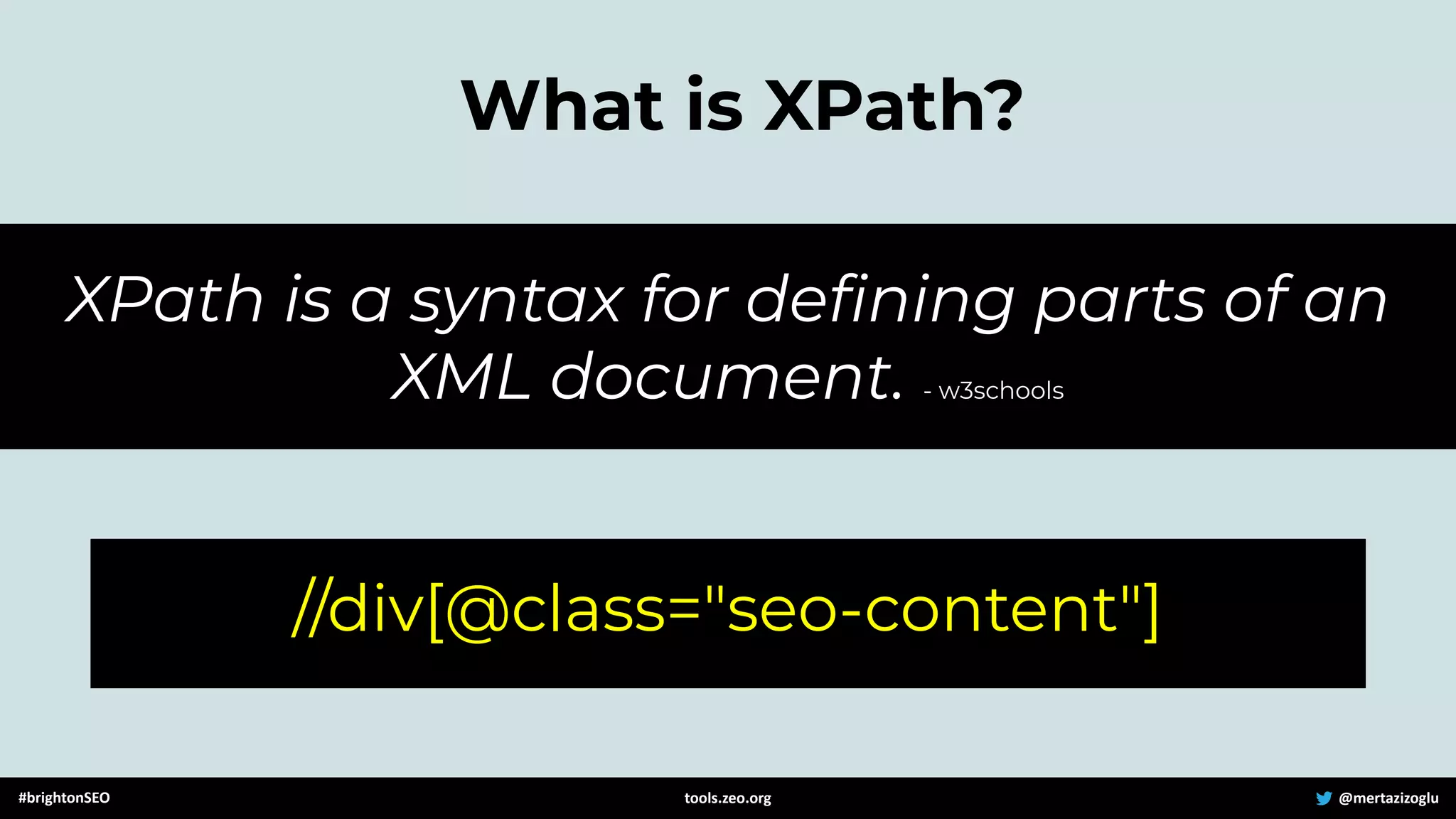 What is XPath?

XPath is a syntax for defining parts of an XML document. - w3schools

//div[@class="seo-content"]

#brightonSEO

tools.zeo.org

@mertazizoglu